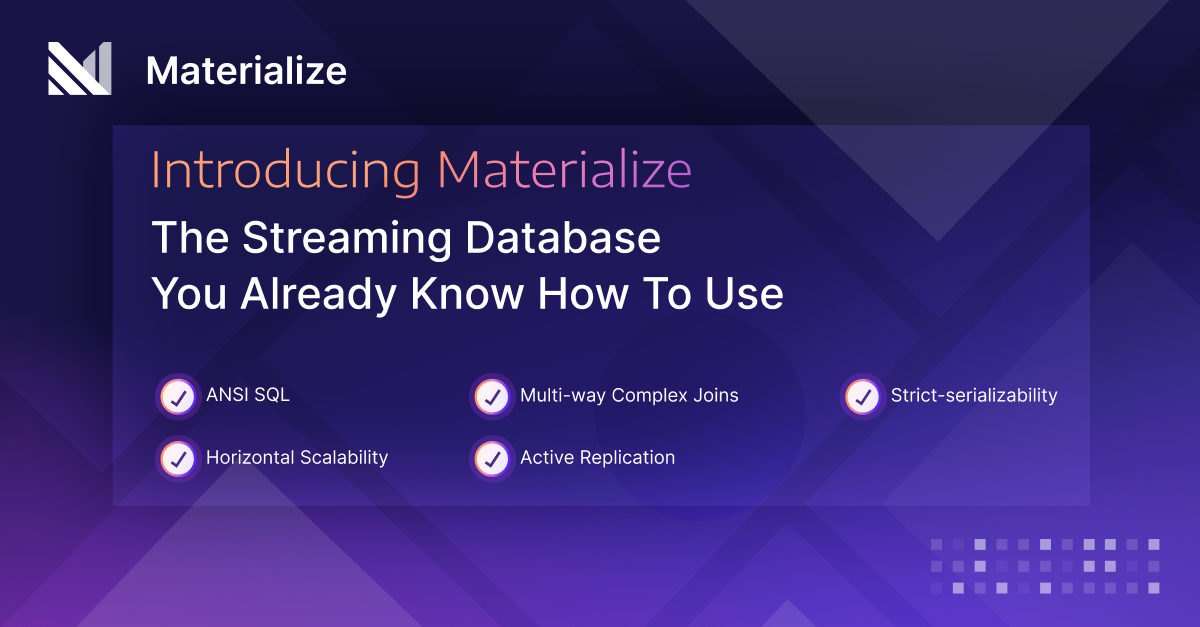 Materialize

Introducing Materialize

The Streaming Database You Already Know How To Use

ANSI SQL

Multi-way Complex Joins

Strict-serializability

Horizontal Scalability

Active Replication